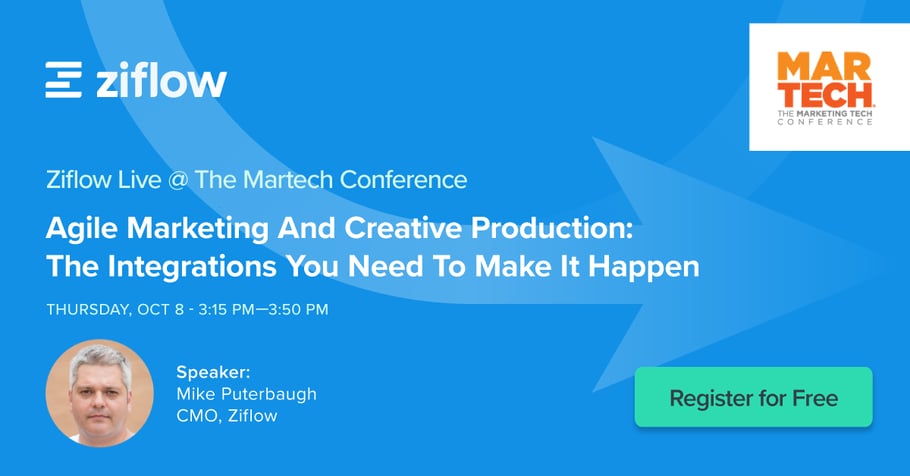 ziflow

MAR
TECH
THE MARKETING TECH CONFERENCE

Ziflow Live @ The Martech Conference

Agile Marketing And Creative Production: The Integrations You Need To Make It Happen

THURSDAY, OCT 8 - 3:15 PM—3:50 PM

Speaker:
Mike Puterbaugh
CMO, Ziflow

Register for Free